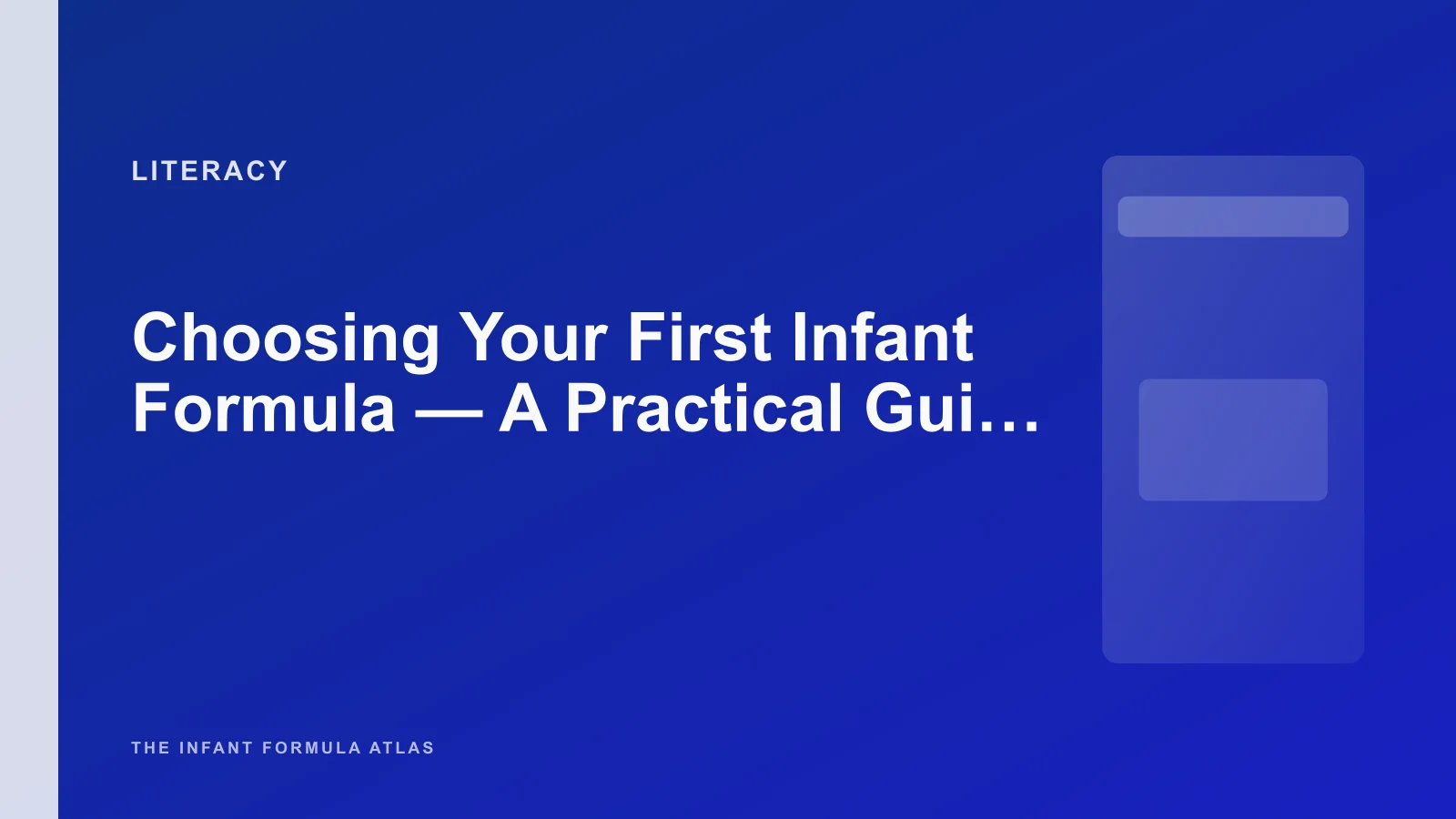 LITERACY

Choosing Your First Infant Formula — A Practical Gui…

THE INFANT FORMULA ATLAS